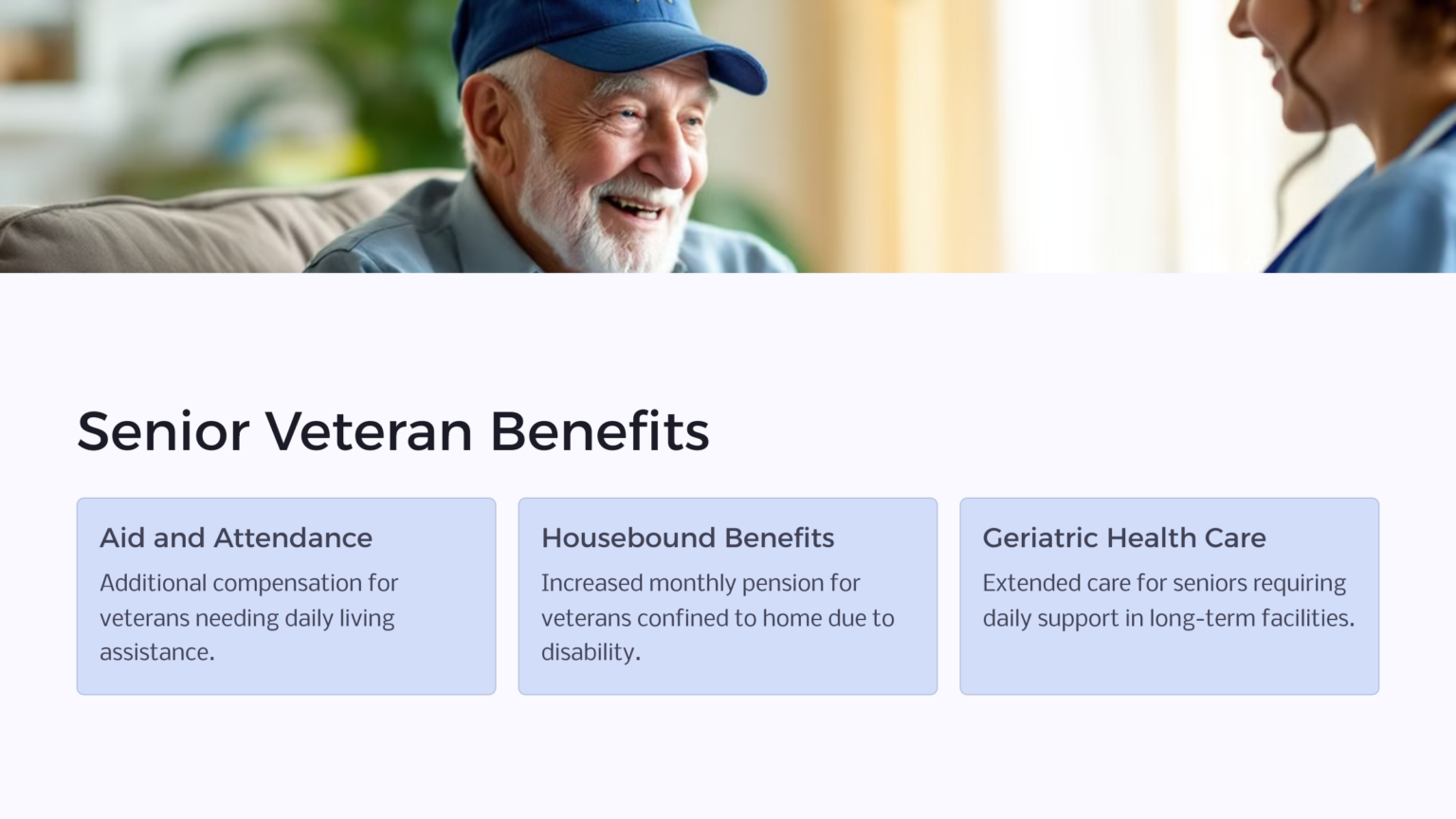 Senior Veteran Benefits

Aid and Attendance

Additional compensation for veterans needing daily living assistance.

Housebound Benefits

Increased monthly pension for veterans confined to home due to disability.

Geriatric Health Care

Extended care for seniors requiring daily support in long-term facilities.